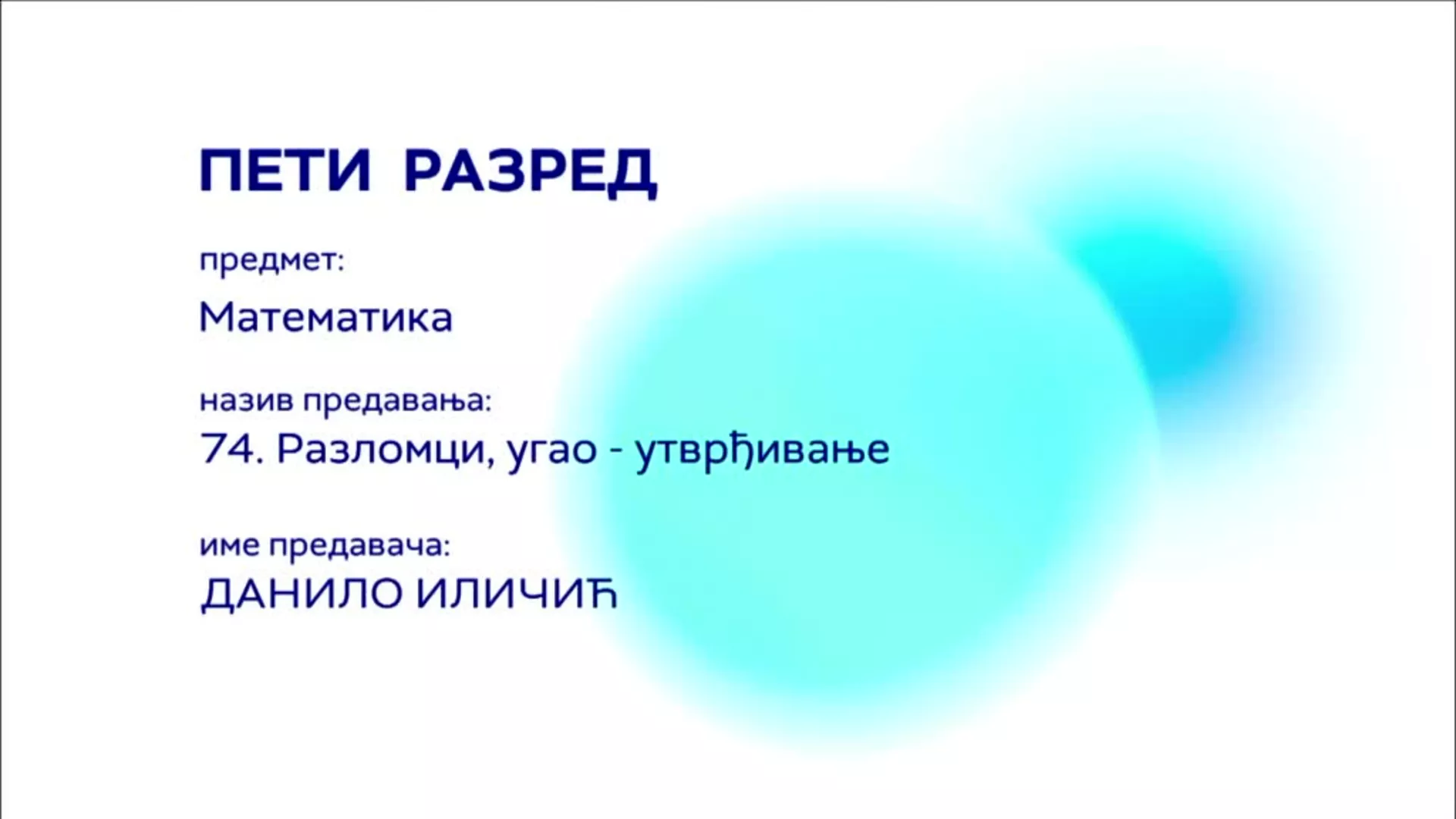 ПЕТИ РАЗРЕД

предмет:

Математика

назив предавања:

74. Разломци, угао - утврђивање

име предавача:

ДАНИЛО ИЛИЧИЋ